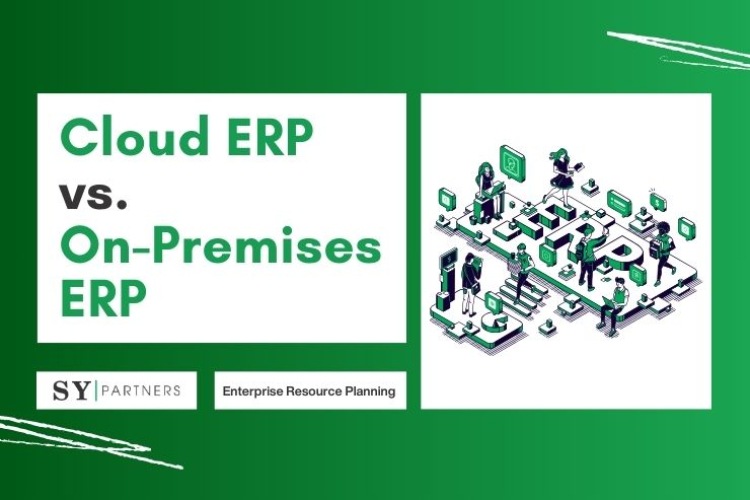 Cloud ERP vs. On-Premises ERP

SY | PARTNERS

Enterprise Resource Planning

ERP